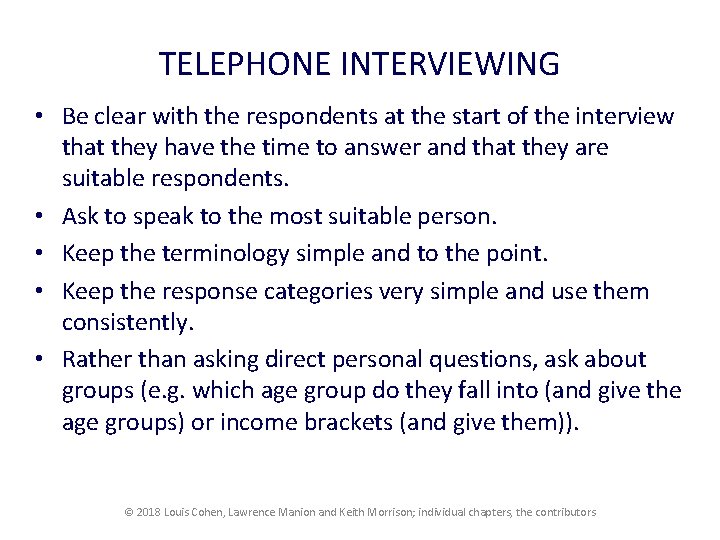 TELEPHONE INTERVIEWING

• Be clear with the respondents at the start of the interview that they have the time to answer and that they are suitable respondents.

• Ask to speak to the most suitable person.

• Keep the terminology simple and to the point.

• Keep the response categories very simple and use them consistently.

• Rather than asking direct personal questions, ask about groups (e.g. which age group do they fall into (and give the age groups) or income brackets (and give them)).

© 2018 Louis Cohen, Lawrence Manion and Keith Morrison; individual chapters, the contributors